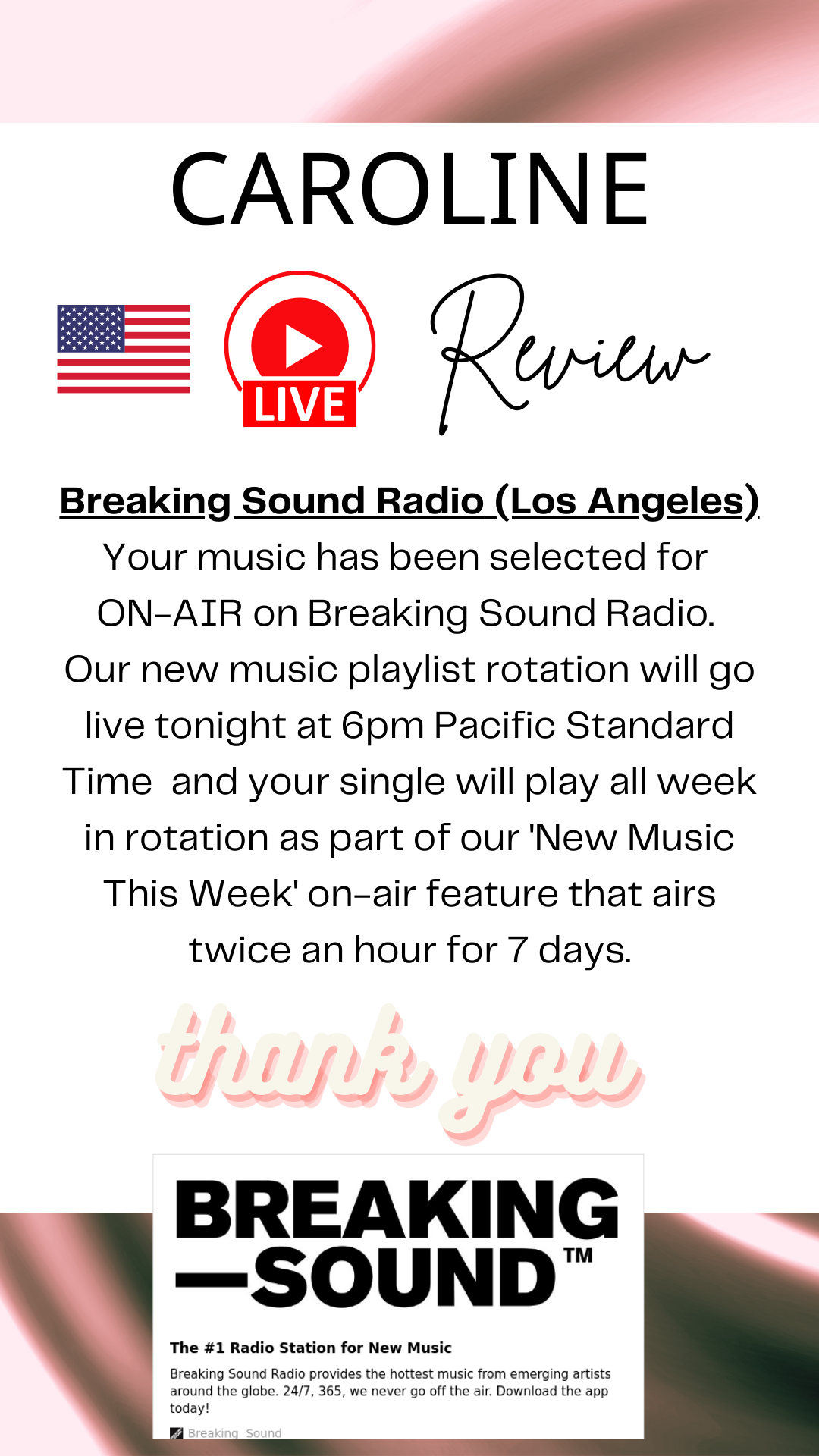 CAROLINE

LIVE

Review

Breaking Sound Radio (Los Angeles)

Your music has been selected for ON-AIR on Breaking Sound Radio. Our new music playlist rotation will go live tonight at 6pm Pacific Standard Time and your single will play all week in rotation as part of our 'New Music This Week' on-air feature that airs twice an hour for 7 days.

thank you

BREAKING —SOUND™

The #1 Radio Station for New Music

Breaking Sound Radio provides the hottest music from emerging artists around the globe. 24/7, 365, we never go off the air. Download the app today!

Breaking Sound